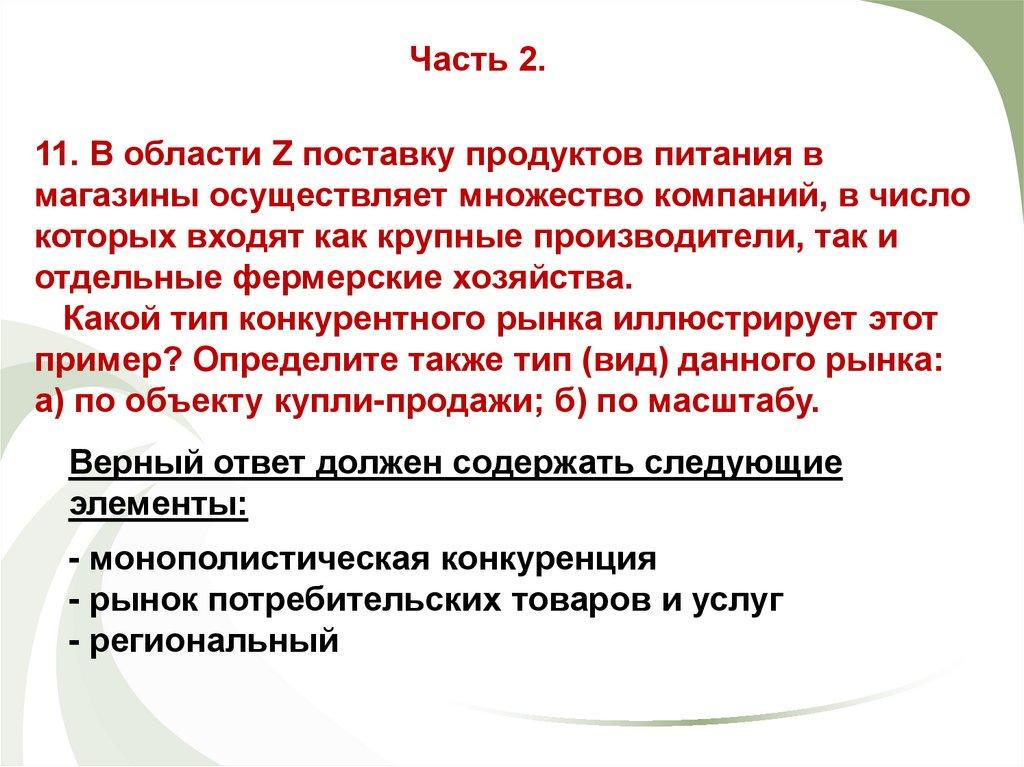 Часть 2.

11. В области Z поставку продуктов питания в магазины осуществляет множество компаний, в число которых входят как крупные производители, так и отдельные фермерские хозяйства.

Какой тип конкурентного рынка иллюстрирует этот пример? Определите также тип (вид) данного рынка: а) по объекту купли-продажи; б) по масштабу.

Верный ответ должен содержать следующие элементы:

- монополистическая конкуренция
- рынок потребительских товаров и услуг
- региональный